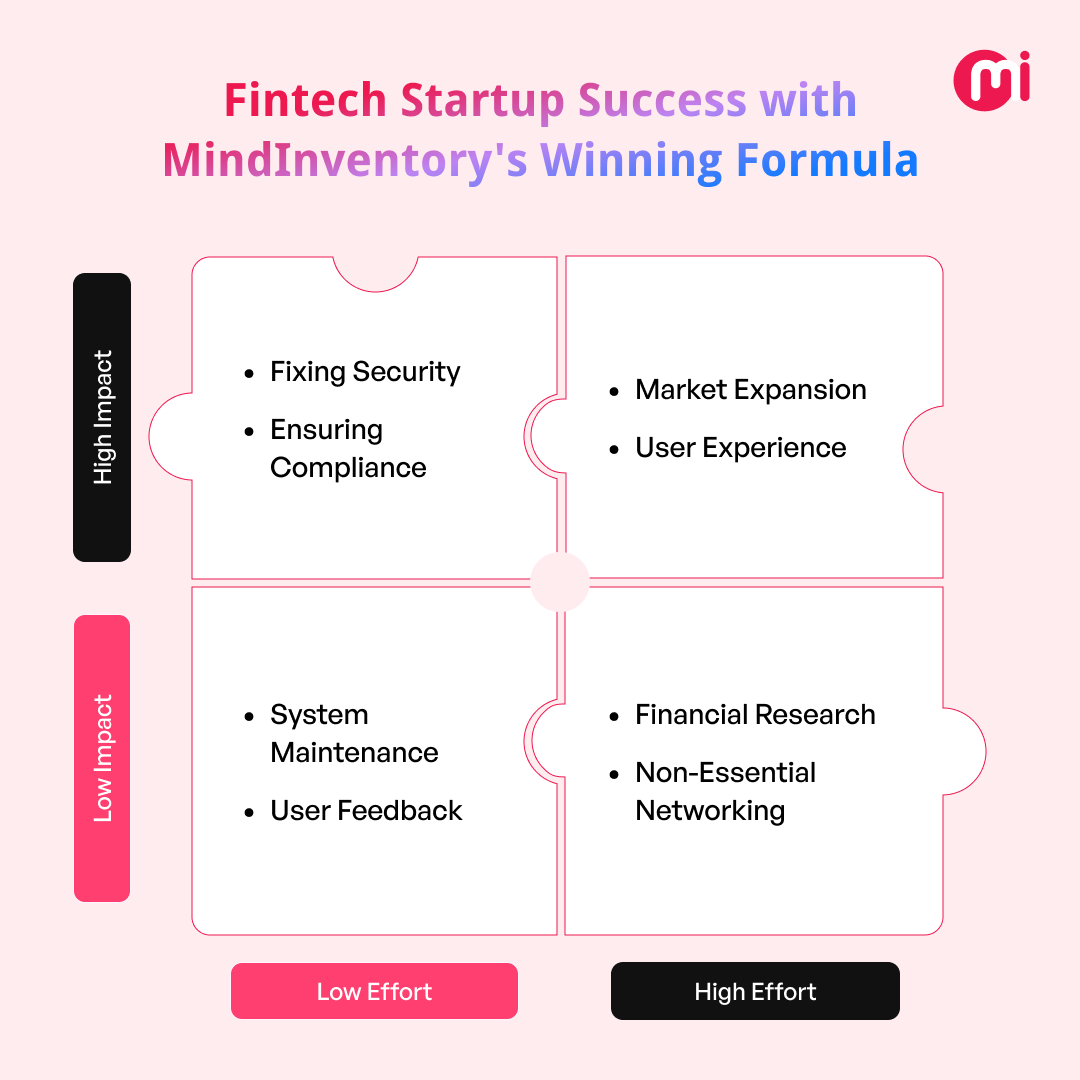 mi

Fintech Startup Success with MindInventory's Winning Formula

High Impact

- Fixing Security
- Ensuring Compliance

- Market Expansion
- User Experience

Low Impact

- System Maintenance
- User Feedback

- Financial Research
- Non-Essential Networking

Low Effort

High Effort